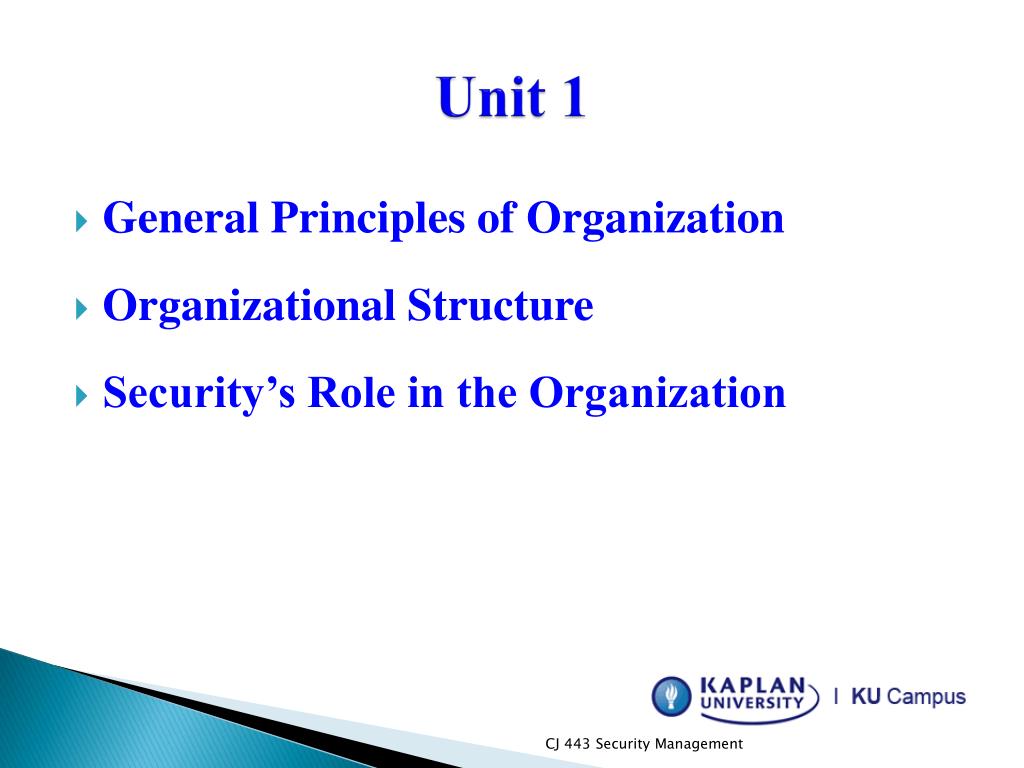 Unit 1

General Principles of Organization

Organizational Structure

Security’s Role in the Organization

KAPLAN UNIVERSITY | KU Campus

CJ 443 Security Management